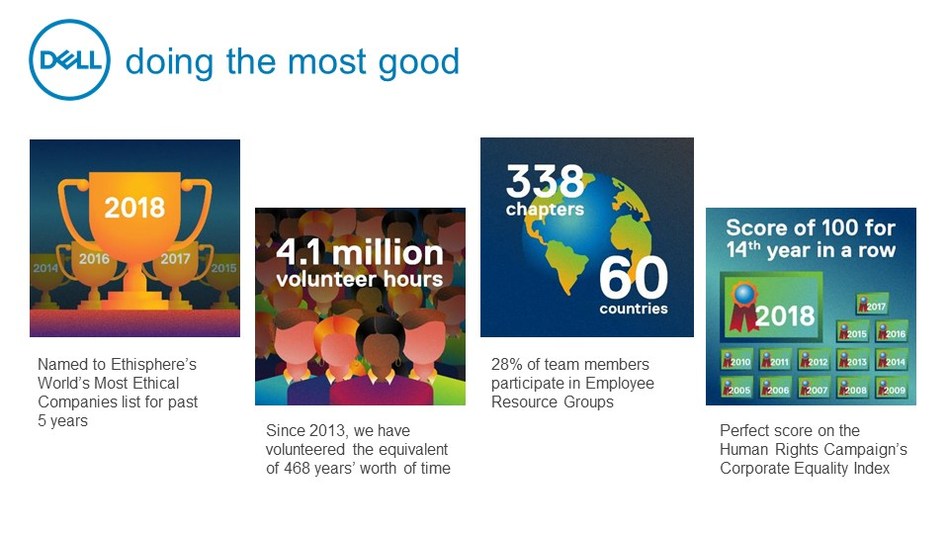 DELL doing the most good

2018
2016
2017
2014
2015

Named to Ethisphere's World's Most Ethical Companies list for past 5 years

4.1 million volunteer hours

Since 2013, we have volunteered the equivalent of 468 years' worth of time

338 chapters
60 countries

28% of team members participate in Employee Resource Groups

Score of 100 for 14th year in a row

2018
2017
2015
2016
2010
2011
2012
2013
2014
2005
2006
2007
2008
2009

Perfect score on the Human Rights Campaign's Corporate Equality Index